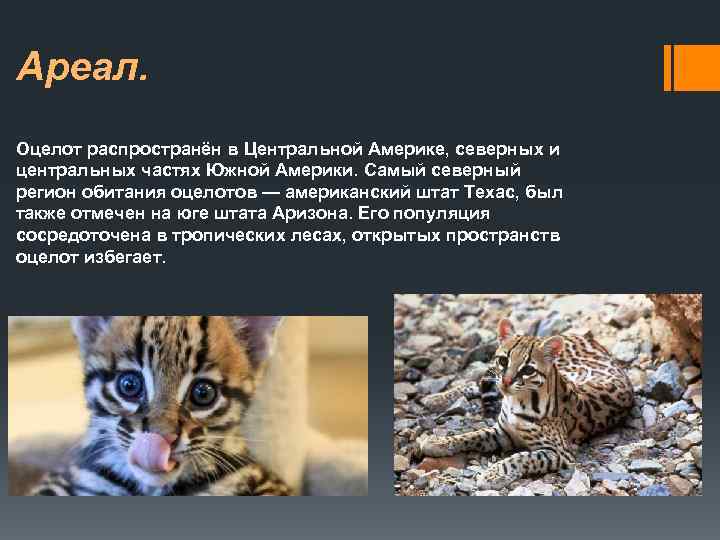 Ареал.

Оцелот распространён в Центральной Америке, северных и центральных частях Южной Америки. Самый северный регион обитания оцелотов — американский штат Техас, был также отмечен на юге штата Аризона. Его популяция сосредоточена в тропических лесах, открытых пространств оцелот избегает.